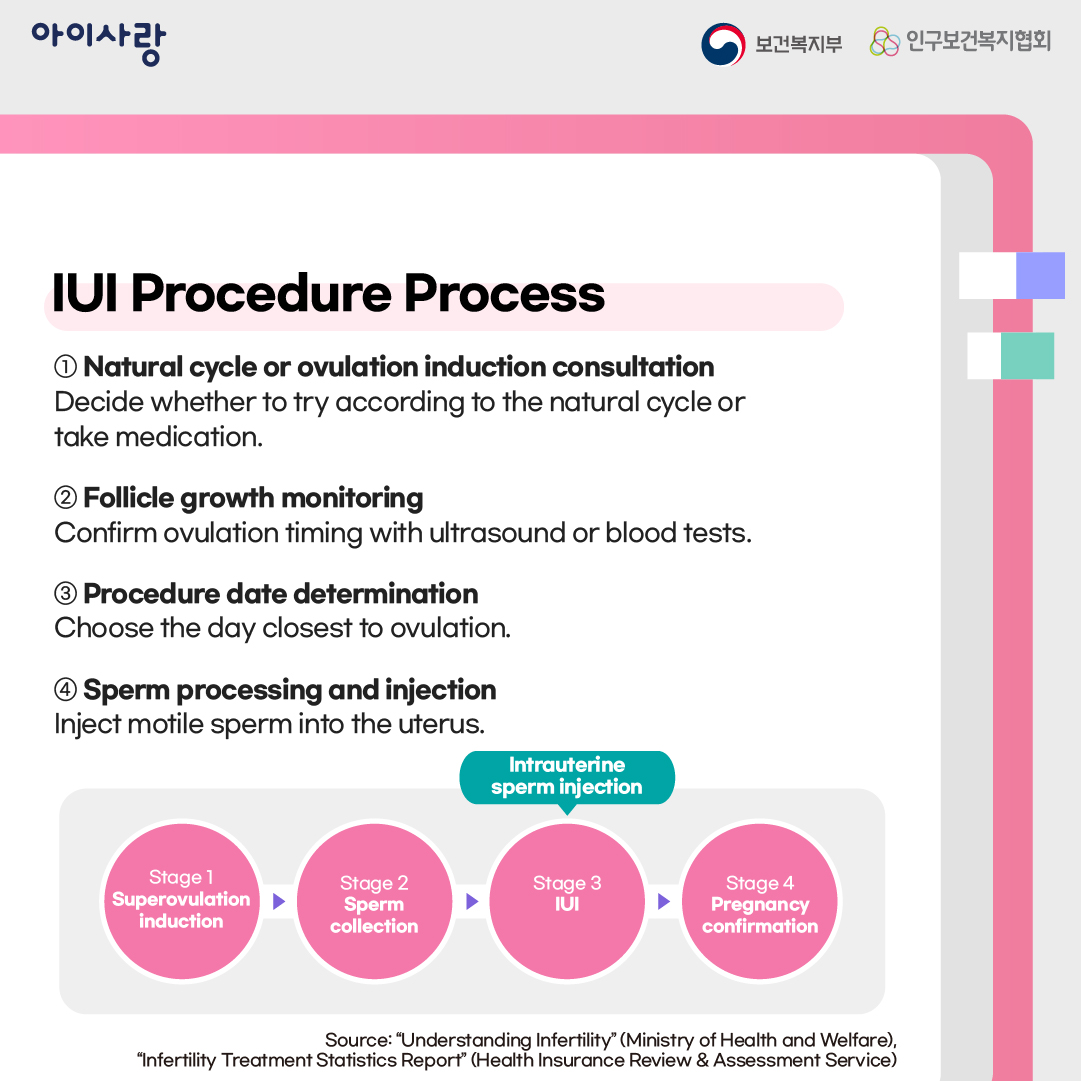 아이사랑

보건복지부 인구보건복지협회

IUI Procedure Process

① Natural cycle or ovulation induction consultation
Decide whether to try according to the natural cycle or take medication.

② Follicle growth monitoring
Confirm ovulation timing with ultrasound or blood tests.

③ Procedure date determination
Choose the day closest to ovulation.

④ Sperm processing and injection
Inject motile sperm into the uterus.

Intrauterine sperm injection

Stage 1 Superovulation induction

Stage 2 Sperm collection

Stage 3 IUI

Stage 4 Pregnancy confirmation

Source: “Understanding Infertility” (Ministry of Health and Welfare), “Infertility Treatment Statistics Report” (Health Insurance Review & Assessment Service)